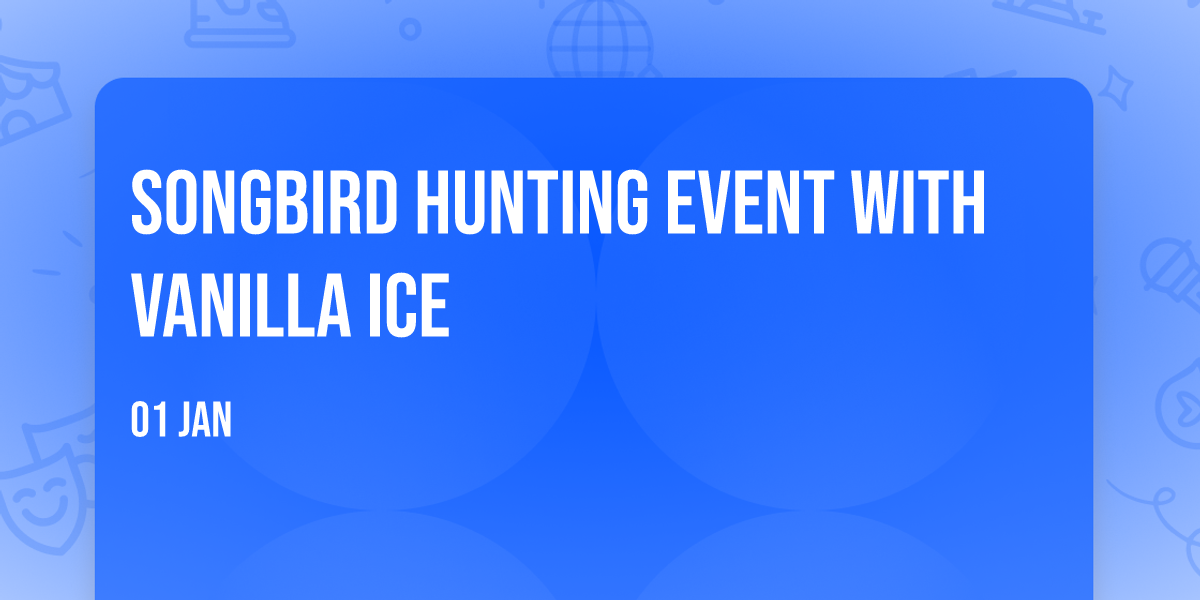 SONGBIRD HUNTING EVENT WITH VANILLA ICE

01 JAN